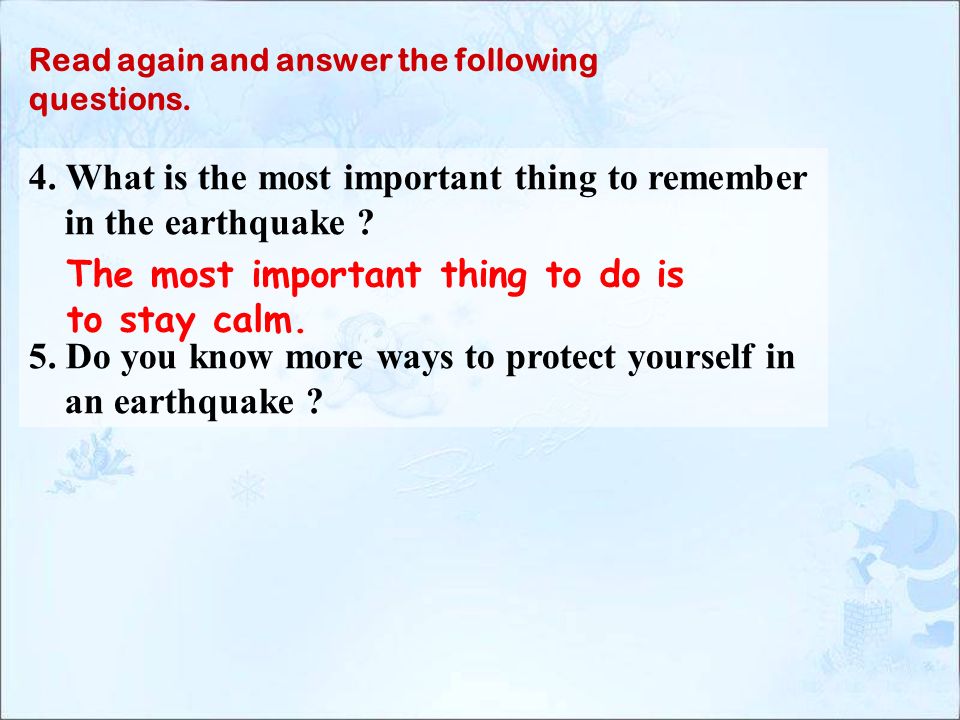 Read again and answer the following questions.

4. What is the most important thing to remember in the earthquake ?

The most important thing to do is to stay calm.

5. Do you know more ways to protect yourself in an earthquake ?